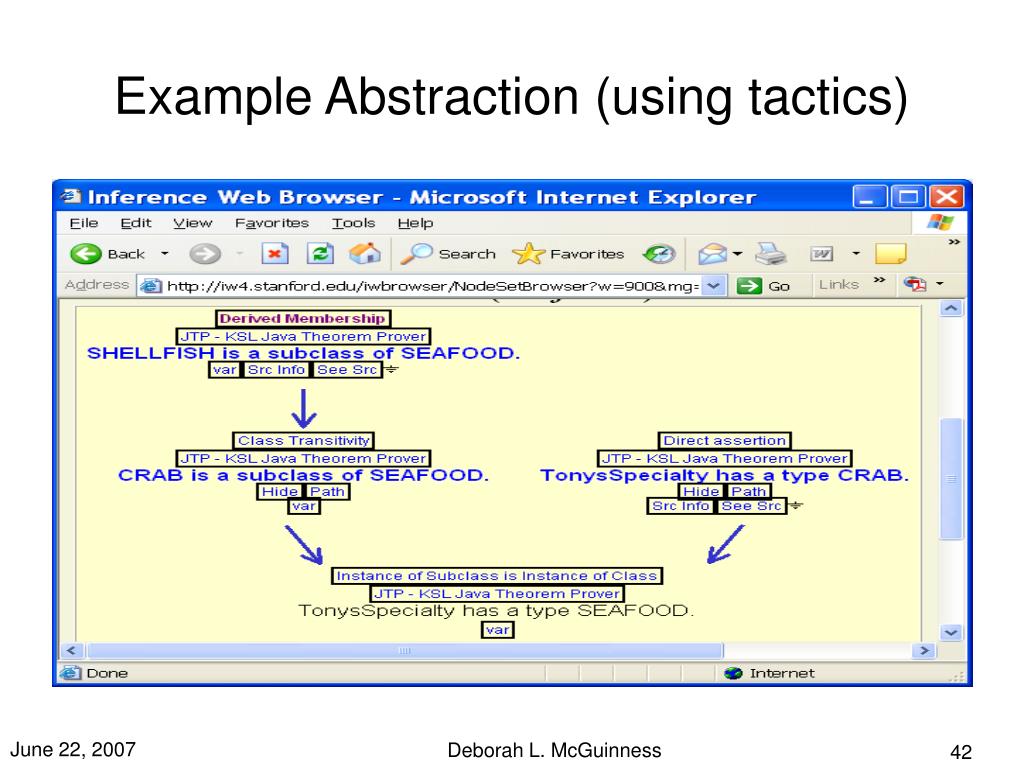 Example Abstraction (using tactics)

Inference Web Browser - Microsoft Internet Explorer

File Edit View Favorites Tools Help

Back Search Favorites

Address http://iw4.stanford.edu/iwbrowser/NodeSetBrowser?w=900&mg= Go Links

Derived Membership
JTP - KSL Java Theorem Prover
SHELLFISH is a subclass of SEAFOOD.
var Src Info See Src

Class Transitivity
JTP - KSL Java Theorem Prover
CRAB is a subclass of SEAFOOD.
Hide Path
var

Direct assertion
JTP - KSL Java Theorem Prover
TonysSpecialty has a type CRAB.
Hide Path
Src Info See Src

Instance of Subclass is Instance of Class
JTP - KSL Java Theorem Prover
TonysSpecialty has a type SEAFOOD.
var

Done Internet

June 22, 2007 Deborah L. McGuinness 42